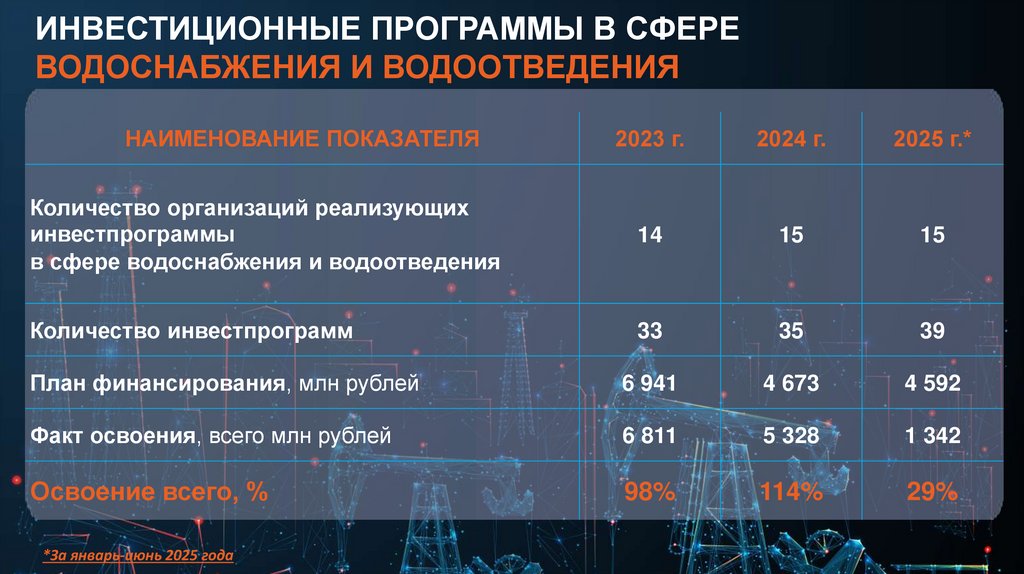 ИНВЕСТИЦИОННЫЕ ПРОГРАММЫ В СФЕРЕ
ВОДОСНАБЖЕНИЯ И ВОДООТВЕДЕНИЯ

| НАИМЕНОВАНИЕ ПОКАЗАТЕЛЯ | 2023 г. | 2024 г. | 2025 г.* |
|---|---|---|---|
| Количество организаций реализующих инвестпрограммы в сфере водоснабжения и водоотведения | 14 | 15 | 15 |
| Количество инвестпрограмм | 33 | 35 | 39 |
| План финансирования, млн рублей | 6 941 | 4 673 | 4 592 |
| Факт освоения, всего млн рублей | 6 811 | 5 328 | 1 342 |
| Освоение всего, % | 98% | 114% | 29% |

*За январь-июнь 2025 года